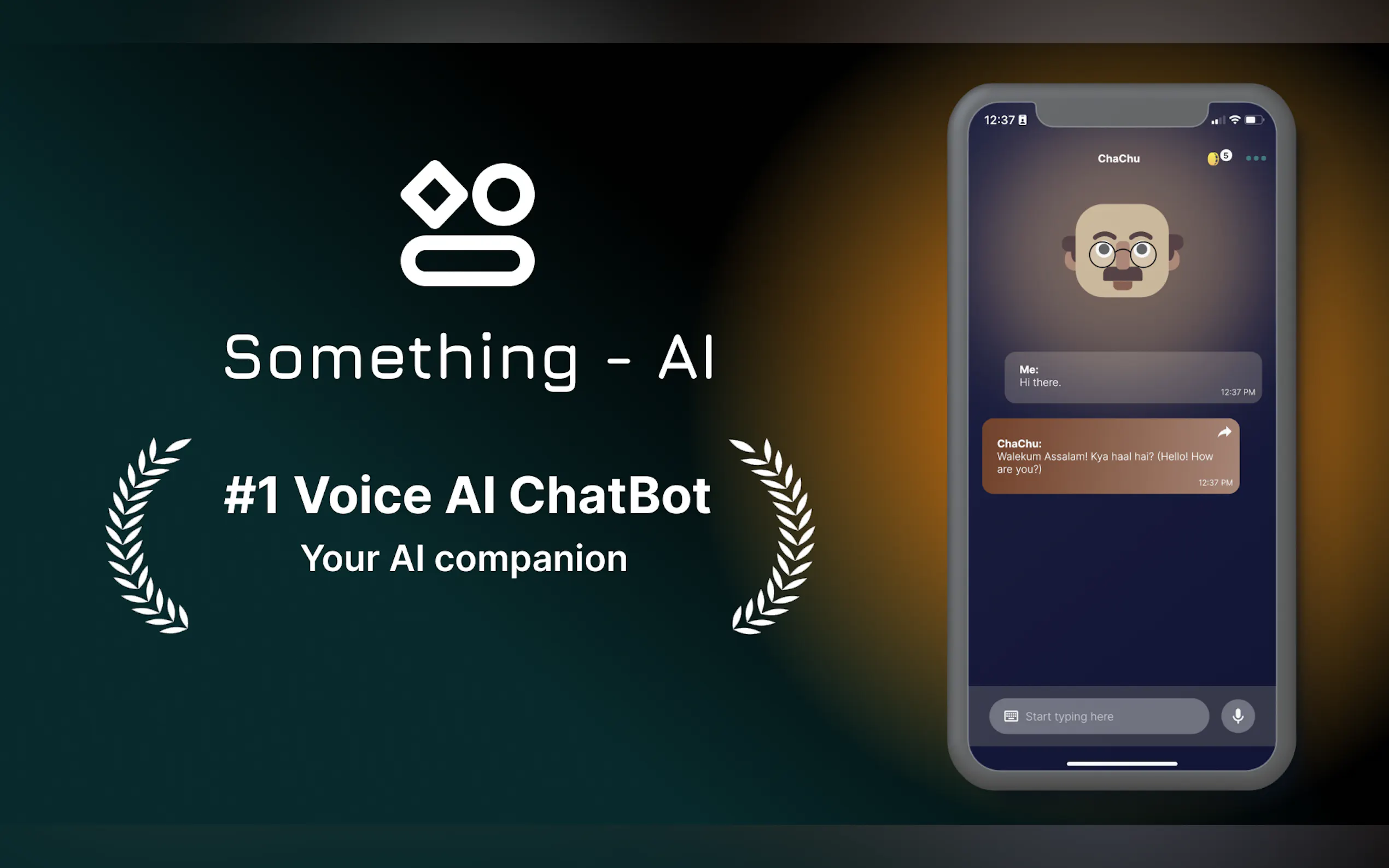 Something - AI

#1 Voice AI ChatBot
Your AI companion

12:37

ChaChu

5

Me:
Hi there.
12:37 PM

ChaChu:
Walekum Assalam! Kya haal hai? (Hello! How are you?)
12:37 PM

Start typing here